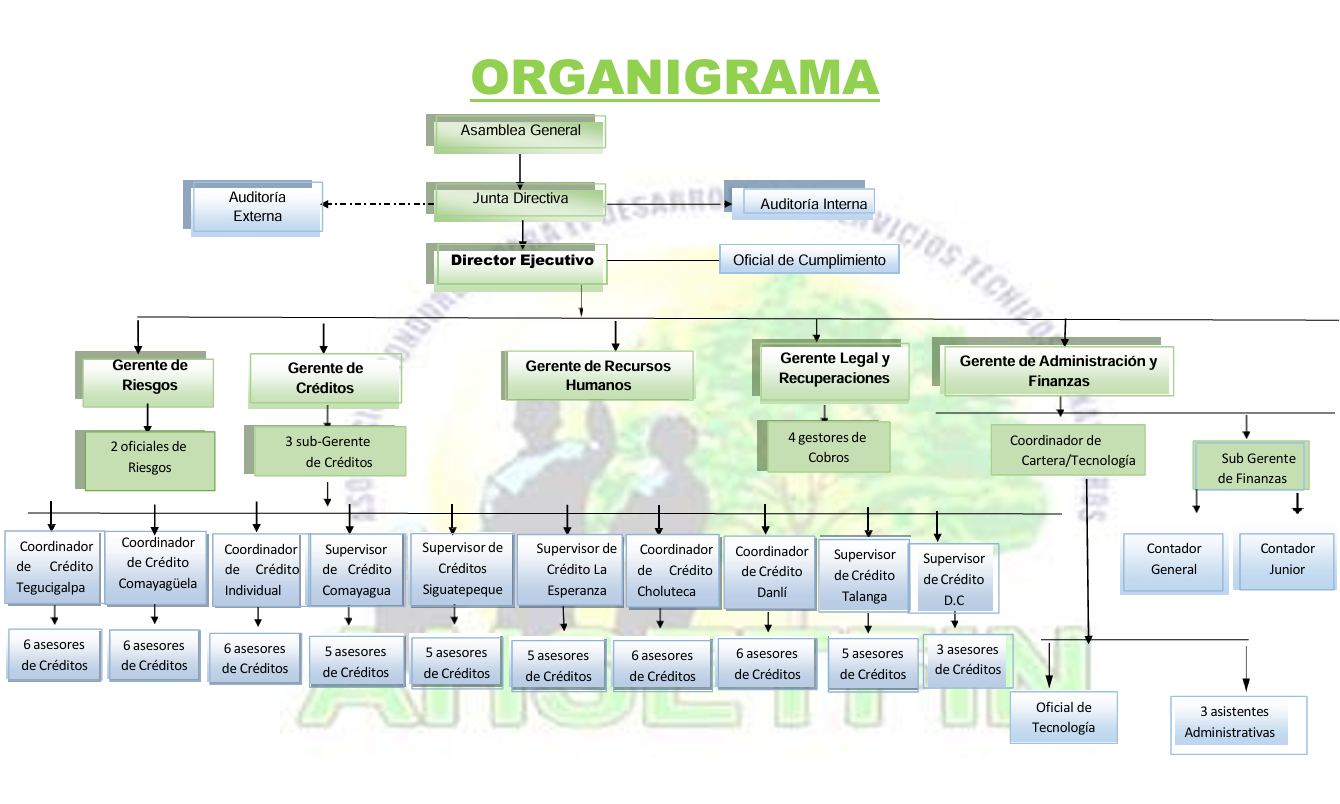 ORGANIGRAMA

Asamblea General

Auditoría Externa

Junta Directiva

Auditoría Interna

Director Ejecutivo

Oficial de Cumplimiento

Gerente de Riesgos

Gerente de Créditos

Gerente de Recursos Humanos

Gerente Legal y Recuperaciones

Gerente de Administración y Finanzas

2 oficiales de Riesgos

3 sub-Gerente de Créditos

4 gestores de Cobros

Coordinador de Cartera/Tecnología

Sub Gerente de Finanzas

Coordinador de Crédito Tegucigalpa

Coordinador de Crédito Comayagüela

Coordinador de Crédito Individual

Supervisor de Crédito Comayagua

Supervisor de Créditos Siguatepeque

Supervisor de Crédito La Esperanza

Coordinador de Crédito Choluteca

Coordinador de Crédito Danlí

Supervisor de Crédito Talanga

Supervisor de Crédito D.C

Contador General

Contador Junior

6 asesores de Créditos

6 asesores de Créditos

6 asesores de Créditos

5 asesores de Créditos

5 asesores de Créditos

5 asesores de Créditos

6 asesores de Créditos

6 asesores de Créditos

5 asesores de Créditos

3 asesores de Créditos

Oficial de Tecnología

3 asistentes Administrativas